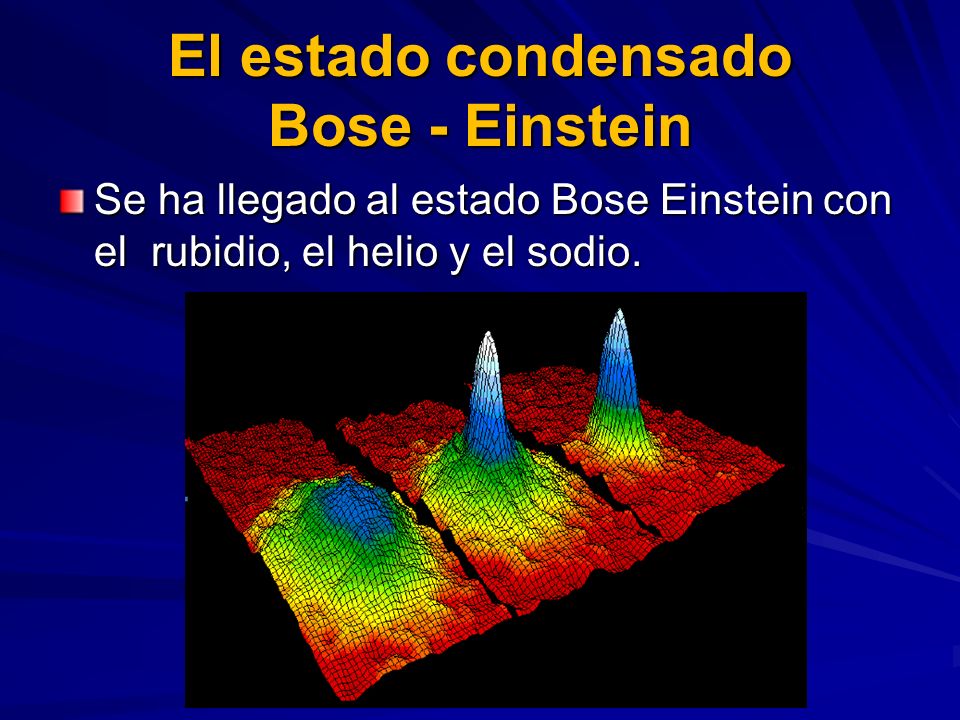 El estado condensado Bose - Einstein

Se ha llegado al estado Bose Einstein con el rubidio, el helio y el sodio.